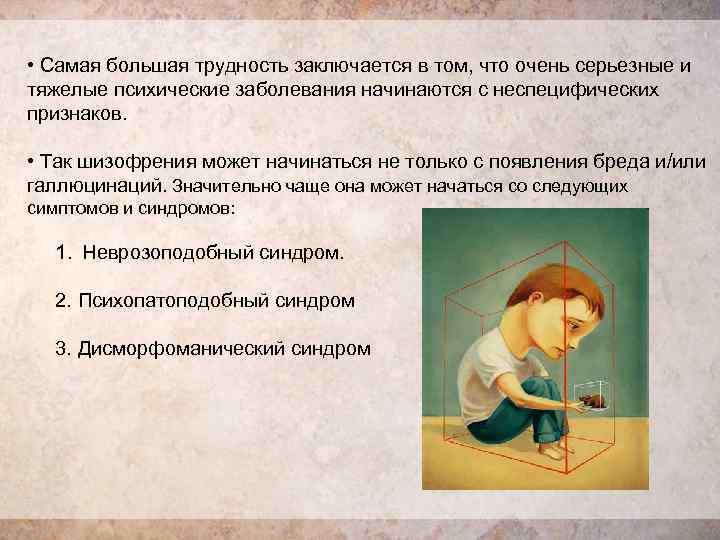 • Самая большая трудность заключается в том, что очень серьезные и тяжелые психические заболевания начинаются с неспецифических признаков.

• Так шизофрения может начинаться не только с появления бреда и/или галлюцинаций. Значительно чаще она может начаться со следующих симптомов и синдромов:

1. Неврозоподобный синдром.

2. Психопатоподобный синдром

3. Дисморфоманический синдром